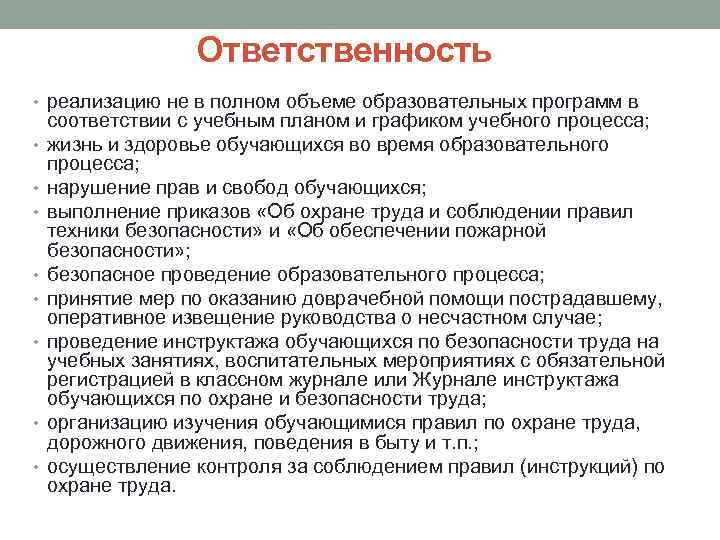 Ответственность

• реализацию не в полном объеме образовательных программ в соответствии с учебным планом и графиком учебного процесса;
• жизнь и здоровье обучающихся во время образовательного процесса;
• нарушение прав и свобод обучающихся;
• выполнение приказов «Об охране труда и соблюдении правил техники безопасности» и «Об обеспечении пожарной безопасности»;
• безопасное проведение образовательного процесса;
• принятие мер по оказанию доврачебной помощи пострадавшему, оперативное извещение руководства о несчастном случае;
• проведение инструктажа обучающихся по безопасности труда на учебных занятиях, воспитательных мероприятиях с обязательной регистрацией в классном журнале или Журнале инструктажа обучающихся по охране и безопасности труда;
• организацию изучения обучающимися правил по охране труда, дорожного движения, поведения в быту и т.п.;
• осуществление контроля за соблюдением правил (инструкций) по охране труда.